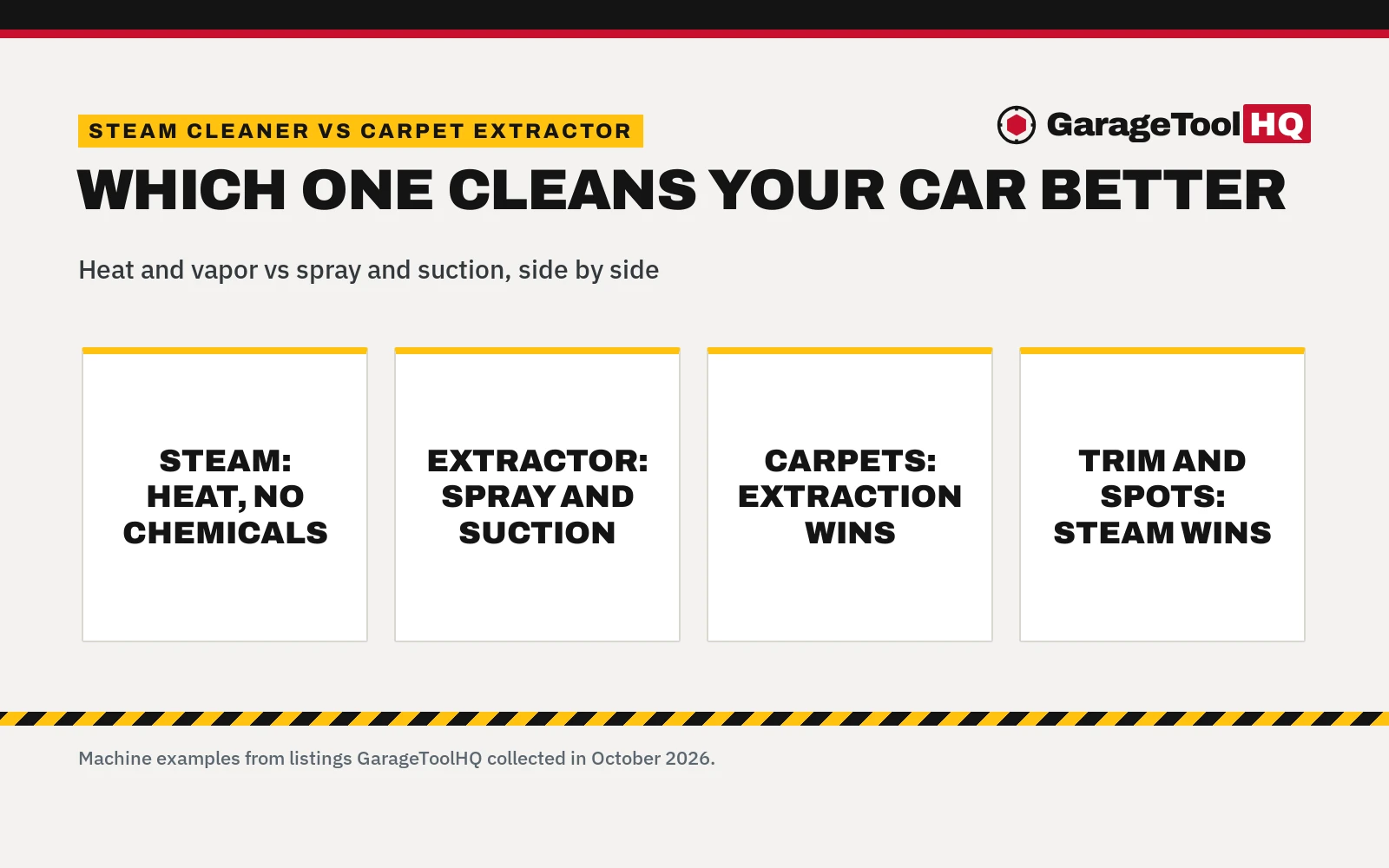 STEAM CLEANER VS CARPET EXTRACTOR

GarageToolHQ

WHICH ONE CLEANS YOUR CAR BETTER

Heat and vapor vs spray and suction, side by side

STEAM: HEAT, NO CHEMICALS

EXTRACTOR: SPRAY AND SUCTION

CARPETS: EXTRACTION WINS

TRIM AND SPOTS: STEAM WINS

Machine examples from listings GarageToolHQ collected in October 2026.